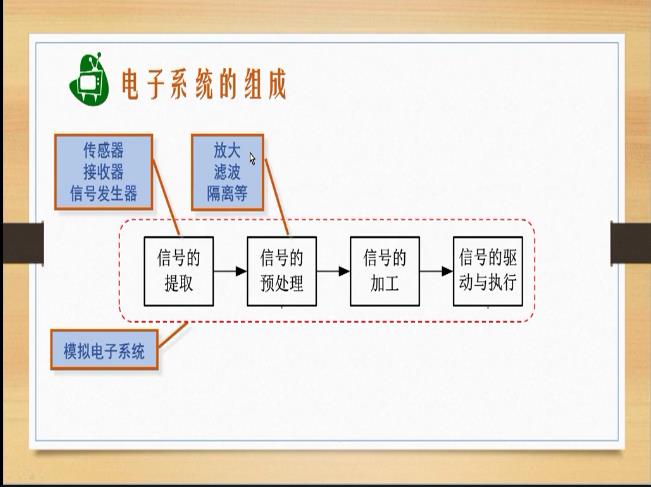 电子系统的组成

传感器
接收器
信号发生器

放大
滤波
隔离等

信号的提取

信号的预处理

信号的加工

信号的驱动与执行

模拟电子系统